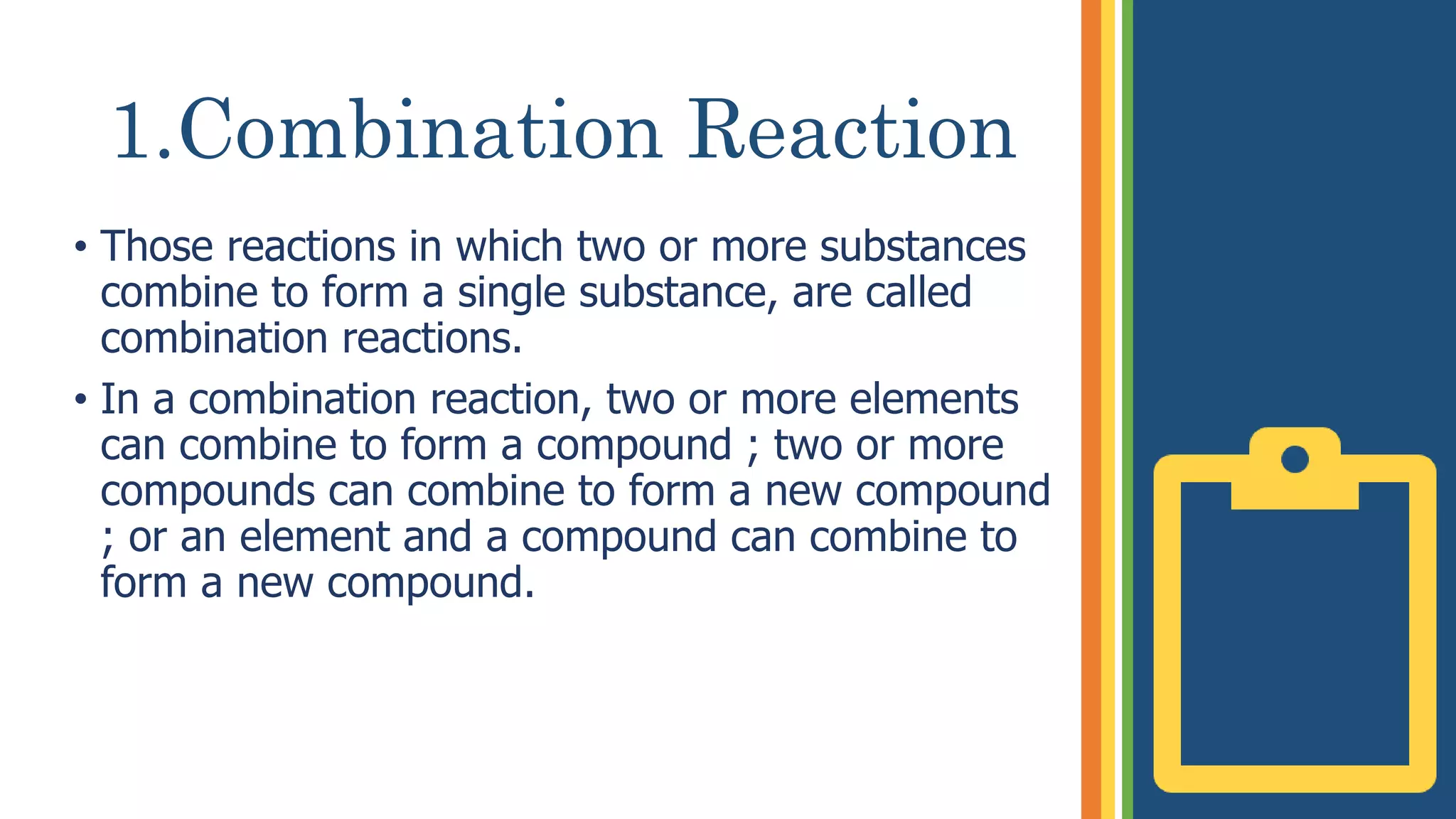 1.Combination Reaction

• Those reactions in which two or more substances combine to form a single substance, are called combination reactions.

• In a combination reaction, two or more elements can combine to form a compound ; two or more compounds can combine to form a new compound ; or an element and a compound can combine to form a new compound.